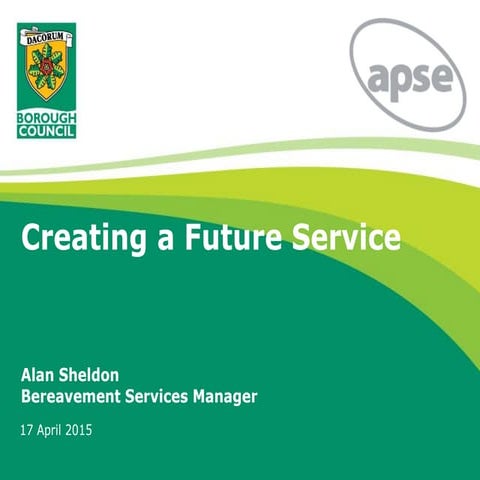 DACORUM
BOROUGH COUNCIL

apse

Creating a Future Service

Alan Sheldon
Bereavement Services Manager

17 April 2015